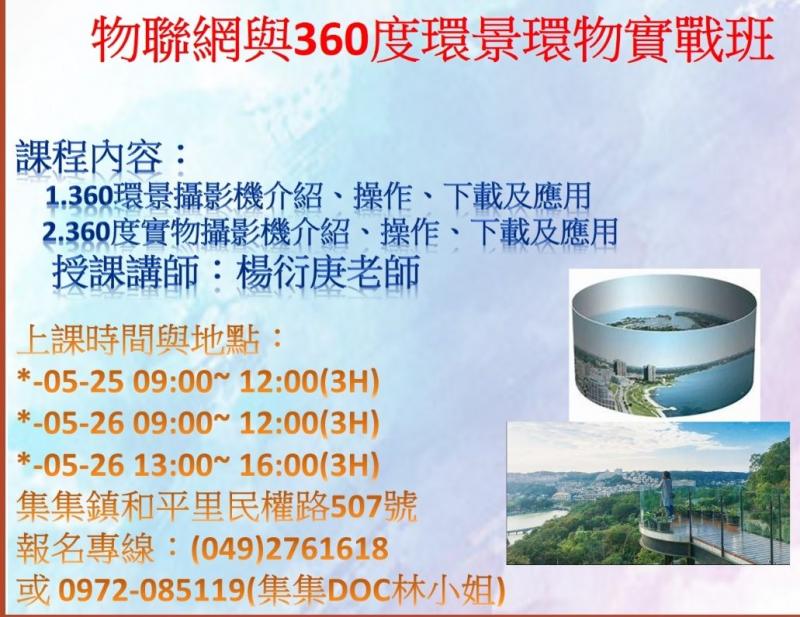 物聯網與360度環景環物實戰班

課程內容：
1.360環景攝影機介紹、操作、下載及應用
2.360度實物攝影機介紹、操作、下載及應用
授課講師：楊衍庚老師

上課時間與地點：
*-05-25 09:00~ 12:00(3H)
*-05-26 09:00~ 12:00(3H)
*-05-26 13:00~ 16:00(3H)
集集鎮和平里民權路507號
報名專線：(049)2761618
或 0972-085119(集集DOC林小姐)